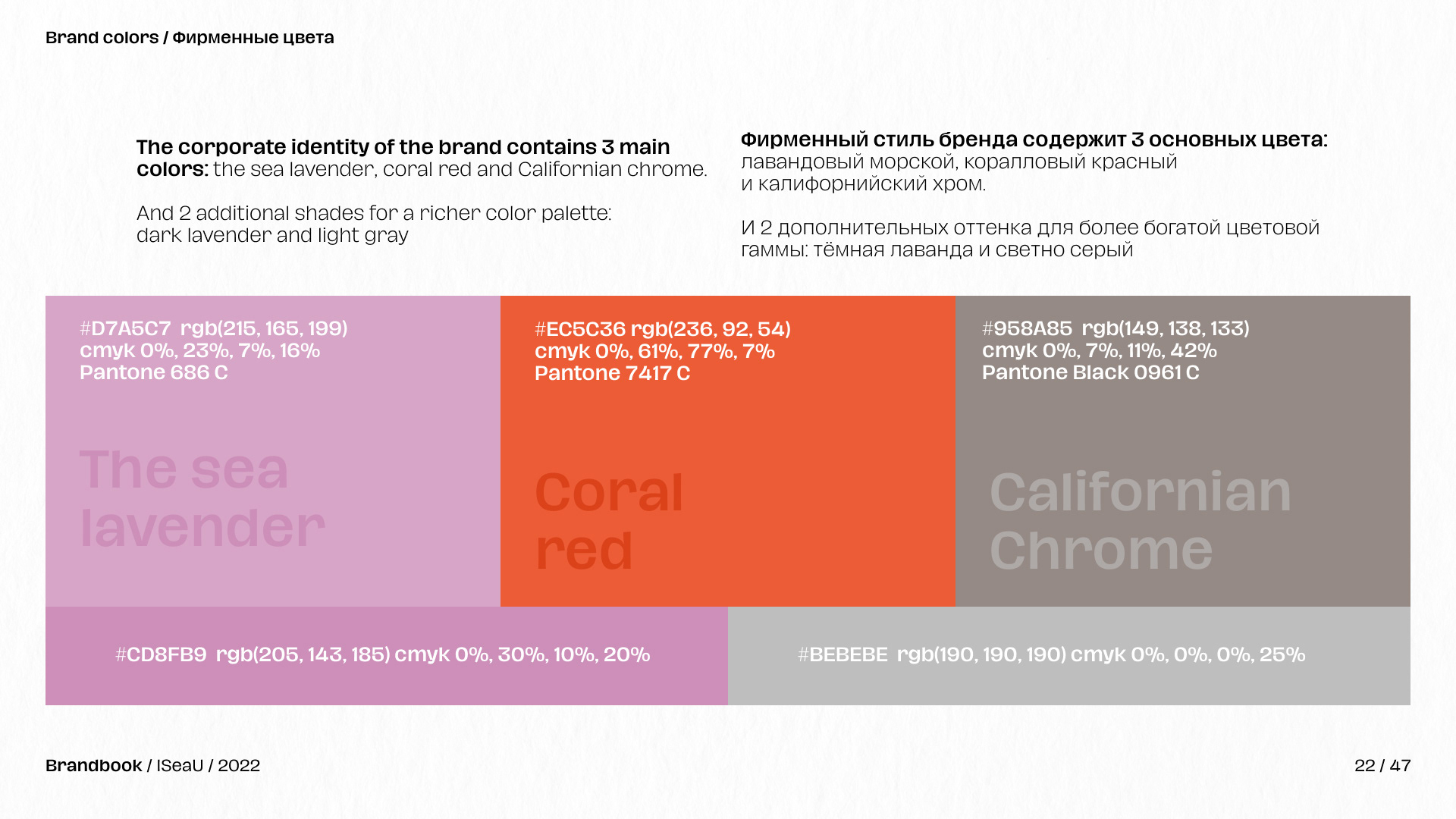 Brand colors / Фирменные цвета

The corporate identity of the brand contains 3 main colors: the sea lavender, coral red and Californian chrome.

And 2 additional shades for a richer color palette: dark lavender and light gray

Фирменный стиль бренда содержит 3 основных цвета: лавандовый морской, коралловый красный и калифорнийский хром.

И 2 дополнительных оттенка для более богатой цветовой гаммы: тёмная лаванда и светно серый

#D7A5C7 rgb(215, 165, 199)
cmyk 0%, 23%, 7%, 16%
Pantone 686 C

The sea lavender

#EC5C36 rgb(236, 92, 54)
cmyk 0%, 61%, 77%, 7%
Pantone 7417 C

Coral red

#958A85 rgb(149, 138, 133)
cmyk 0%, 7%, 11%, 42%
Pantone Black 0961 C

Californian Chrome

#CD8FB9 rgb(205, 143, 185) cmyk 0%, 30%, 10%, 20%

#BEBEBE rgb(190, 190, 190) cmyk 0%, 0%, 0%, 25%

Brandbook / ISeaU / 2022

22 / 47